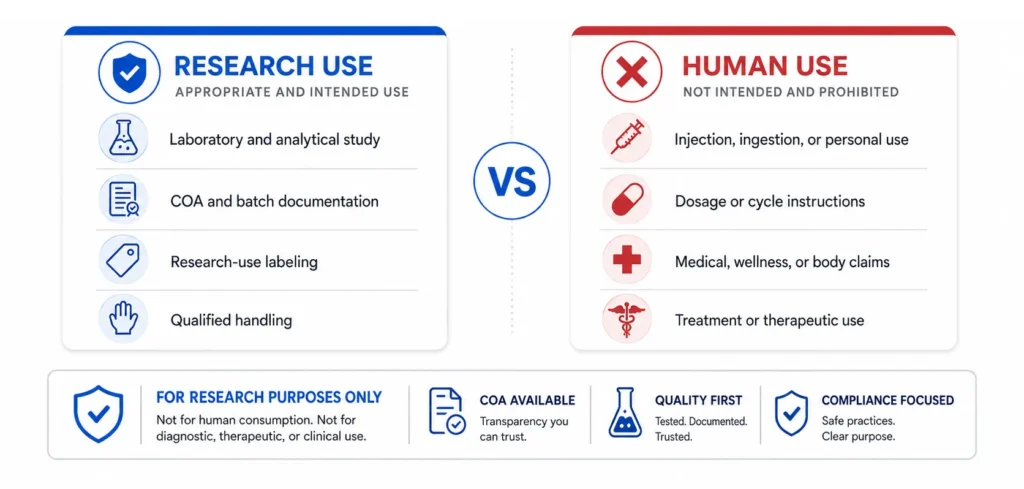 RESEARCH USE
APPROPRIATE AND INTENDED USE

Laboratory and analytical study

COA and batch documentation

Research-use labeling

Qualified handling

VS

HUMAN USE
NOT INTENDED AND PROHIBITED

Injection, ingestion, or personal use

Dosage or cycle instructions

Medical, wellness, or body claims

Treatment or therapeutic use

FOR RESEARCH PURPOSES ONLY
Not for human consumption. Not for diagnostic, therapeutic, or clinical use.

COA AVAILABLE
Transparency you can trust.

QUALITY FIRST
Tested. Documented. Trusted.

COMPLIANCE FOCUSED
Safe practices. Clear purpose.